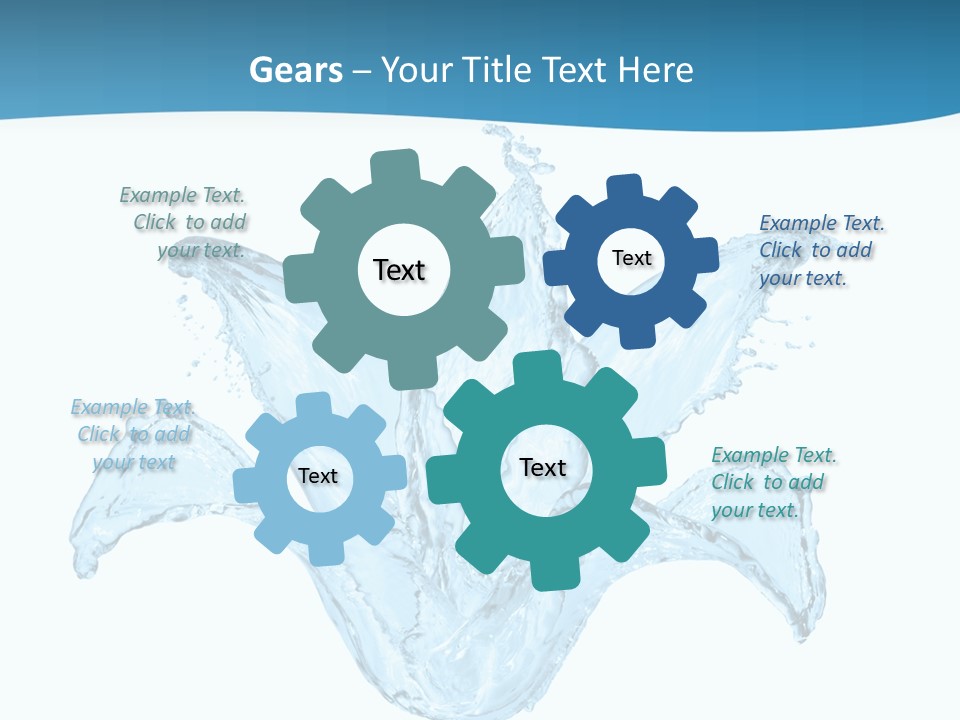 Gears – Your Title Text Here

Example Text. Click to add your text.

Text

Text

Example Text. Click to add your text.

Example Text. Click to add your text

Text

Text

Example Text. Click to add your text.